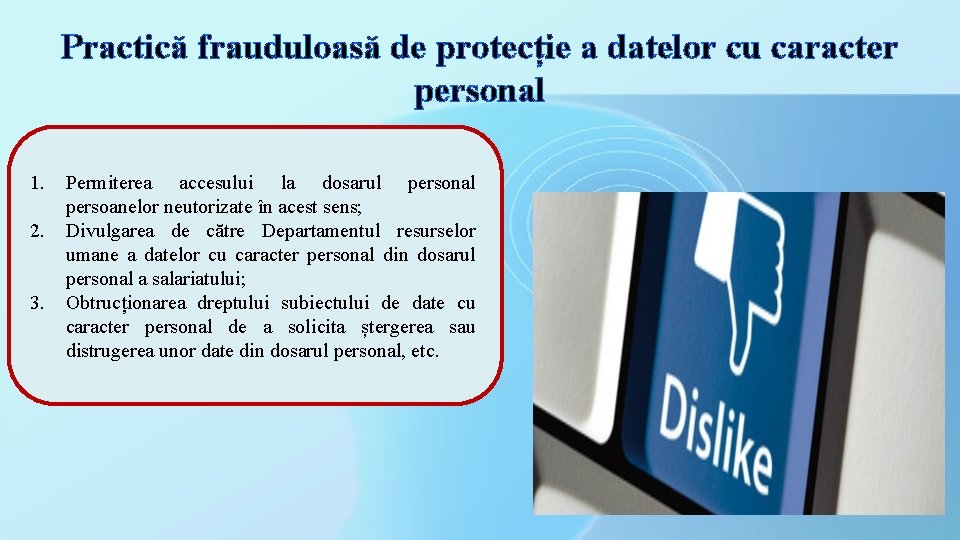 Practică frauduloasă de protecție a datelor cu caracter personal

1. Permiterea accesului la dosarul personal persoanelor neutorizate în acest sens;
2. Divulgarea de către Departamentul resurselor umane a datelor cu caracter personal din dosarul personal a salariatului;
3. Obtrucționarea dreptului subiectului de date cu caracter personal de a solicita ștergerea sau distrugerea unor date din dosarul personal, etc.

Dislike